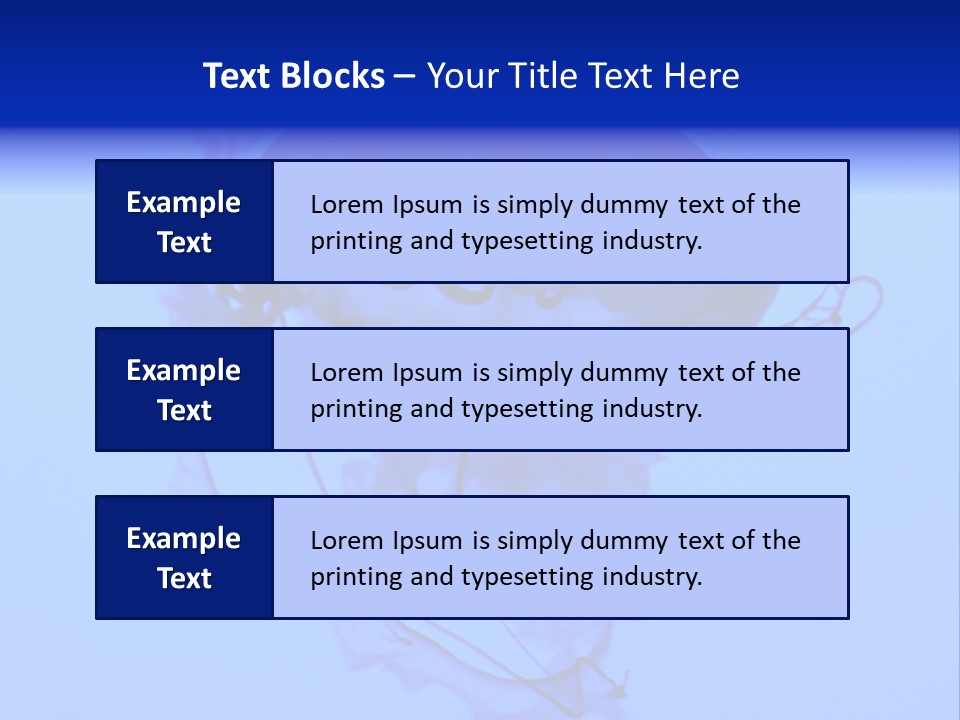 Text Blocks – Your Title Text Here

Example Text

Lorem Ipsum is simply dummy text of the printing and typesetting industry.

Example Text

Lorem Ipsum is simply dummy text of the printing and typesetting industry.

Example Text

Lorem Ipsum is simply dummy text of the printing and typesetting industry.